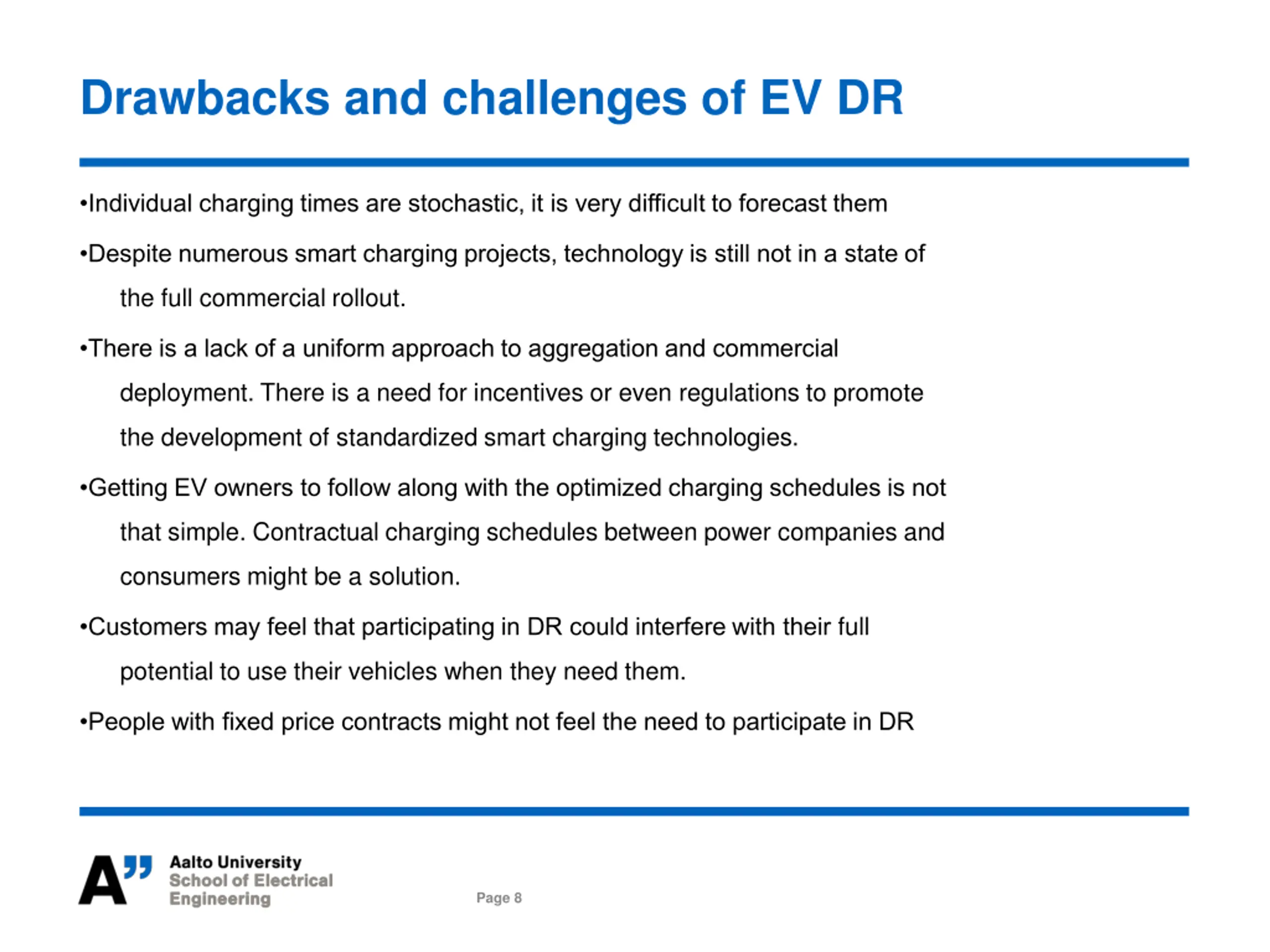 Drawbacks and challenges of EV DR

•Individual charging times are stochastic, it is very difficult to forecast them

•Despite numerous smart charging projects, technology is still not in a state of the full commercial rollout.

•There is a lack of a uniform approach to aggregation and commercial deployment. There is a need for incentives or even regulations to promote the development of standardized smart charging technologies.

•Getting EV owners to follow along with the optimized charging schedules is not that simple. Contractual charging schedules between power companies and consumers might be a solution.

•Customers may feel that participating in DR could interfere with their full potential to use their vehicles when they need them.

•People with fixed price contracts might not feel the need to participate in DR

A" Aalto University
School of Electrical
Engineering

Page 8